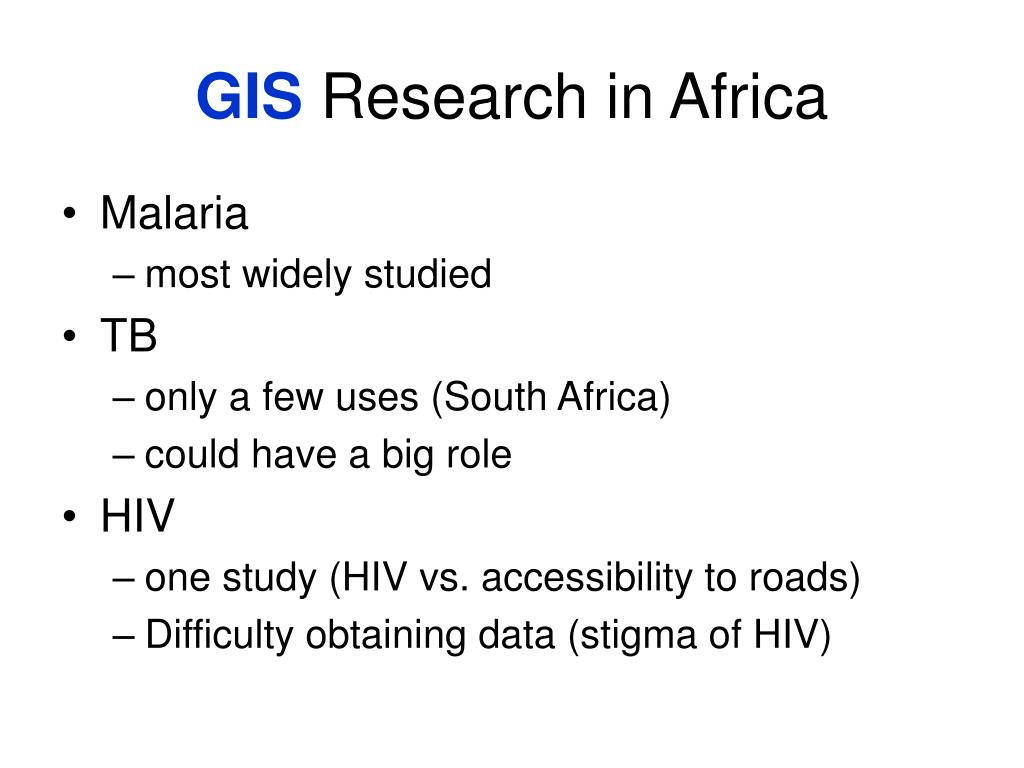 GIS Research in Africa

• Malaria
– most widely studied
• TB
– only a few uses (South Africa)
– could have a big role
• HIV
– one study (HIV vs. accessibility to roads)
– Difficulty obtaining data (stigma of HIV)